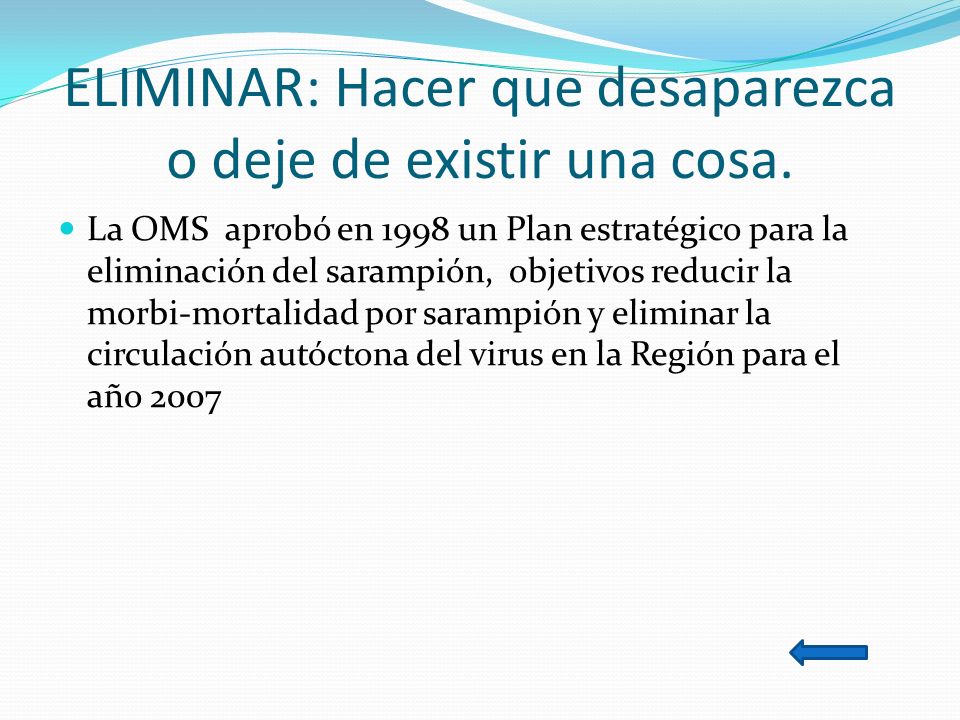 ELIMINAR: Hacer que desaparezca o deje de existir una cosa.

La OMS aprobó en 1998 un Plan estratégico para la eliminación del sarampión, objetivos reducir la morbi-mortalidad por sarampión y eliminar la circulación autóctona del virus en la Región para el año 2007